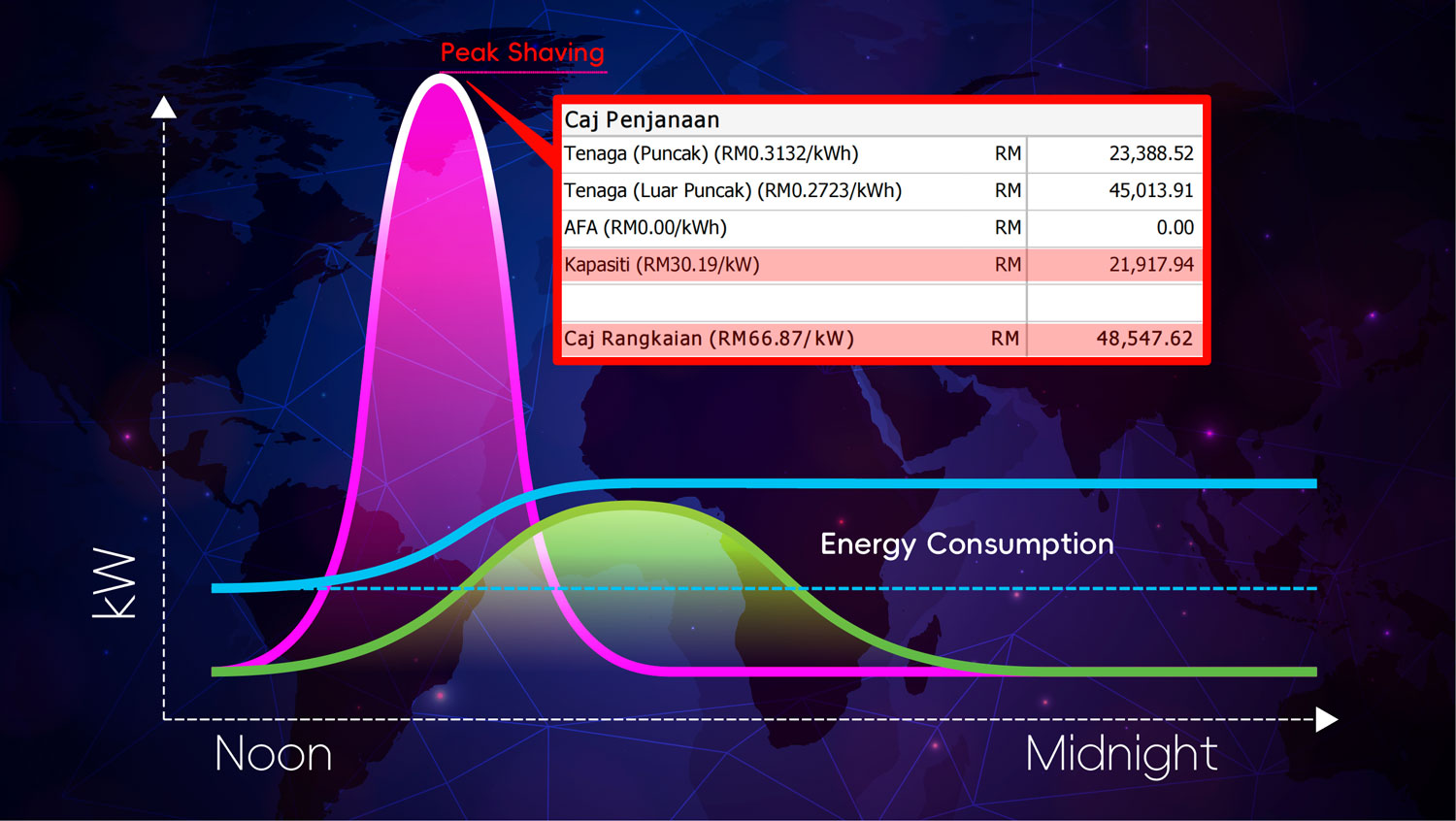 Peak Shaving

| Caj Penjanaan | | |
|---|---|---|
| Tenaga (Puncak) (RM0.3132/kWh) | RM | 23,388.52 |
| Tenaga (Luar Puncak) (RM0.2723/kWh) | RM | 45,013.91 |
| AFA (RM0.00/kWh) | RM | 0.00 |
| Kapasiti (RM30.19/kW) | RM | 21,917.94 |
| | | |
| Caj Rangkaian (RM66.87/kW) | RM | 48,547.62 |

Energy Consumption

kW

Noon

Midnight